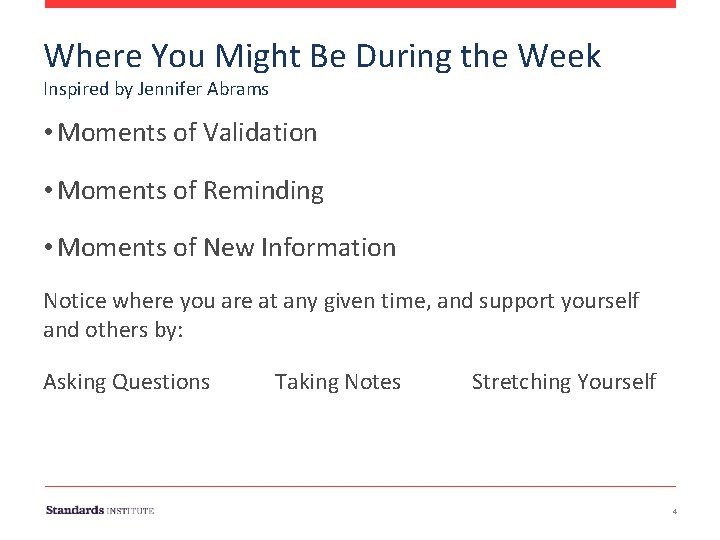 Where You Might Be During the Week
Inspired by Jennifer Abrams

• Moments of Validation

• Moments of Reminding

• Moments of New Information

Notice where you are at any given time, and support yourself and others by:

Asking Questions Taking Notes Stretching Yourself

Standards INSTITUTE

4